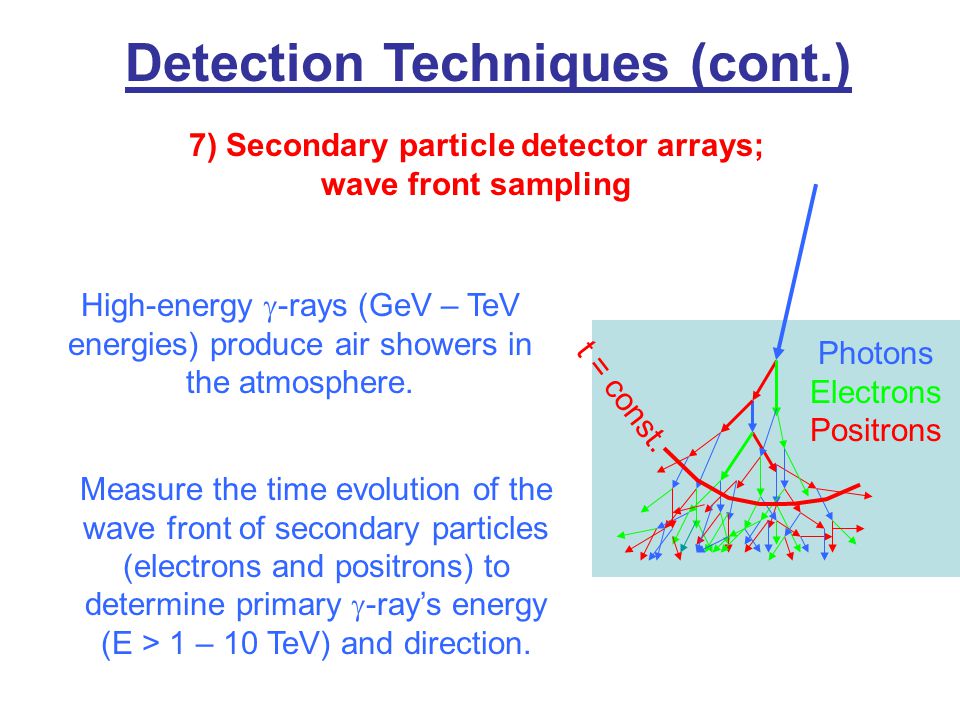 Detection Techniques (cont.)

7) Secondary particle detector arrays; wave front sampling

High-energy $\gamma$-rays (GeV – TeV energies) produce air showers in the atmosphere.

Measure the time evolution of the wave front of secondary particles (electrons and positrons) to determine primary $\gamma$-ray's energy (E > 1 – 10 TeV) and direction.

t = const.

Photons
Electrons
Positrons